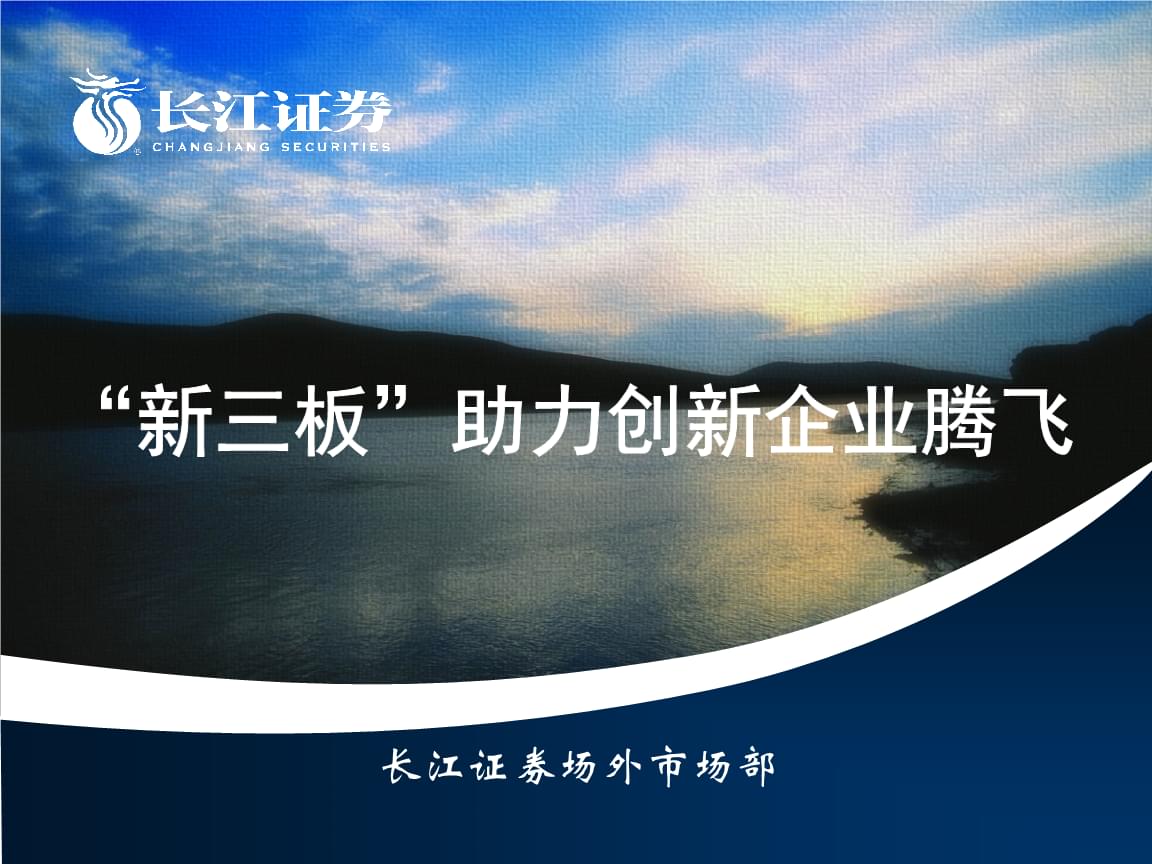 长江证券
CHANGJIANG SECURITIES

“新三板”助力创新企业腾飞

长江证券场外市场部